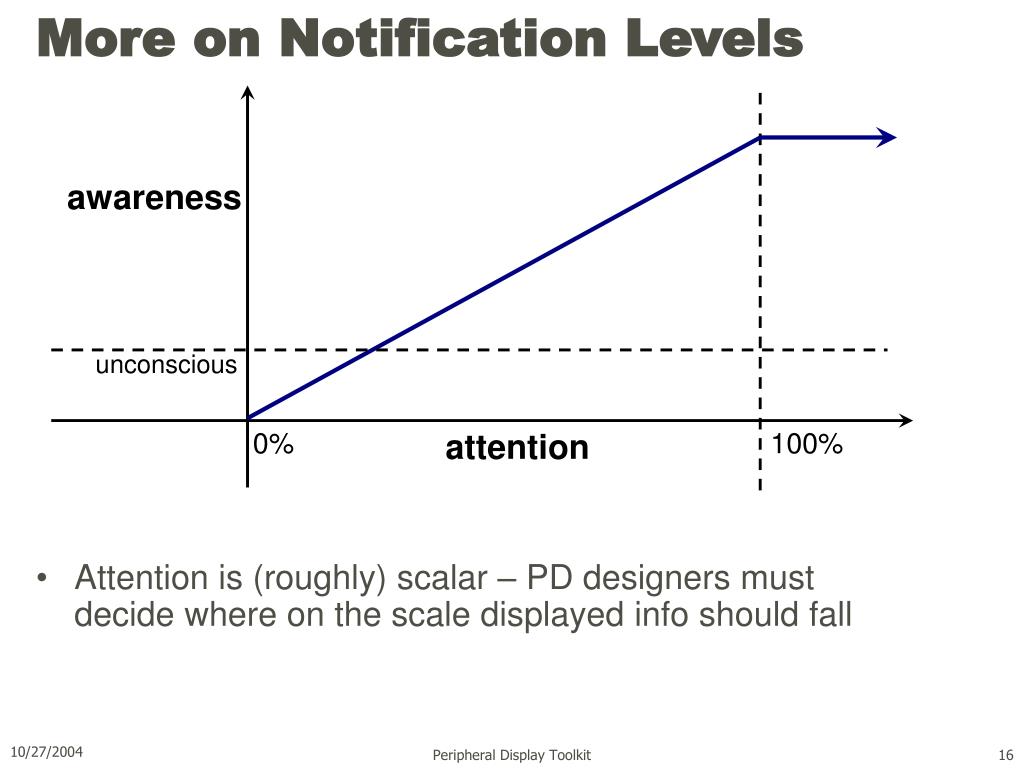 More on Notification Levels

awareness

unconscious

0%

attention

100%

• Attention is (roughly) scalar – PD designers must decide where on the scale displayed info should fall

10/27/2004

Peripheral Display Toolkit

16